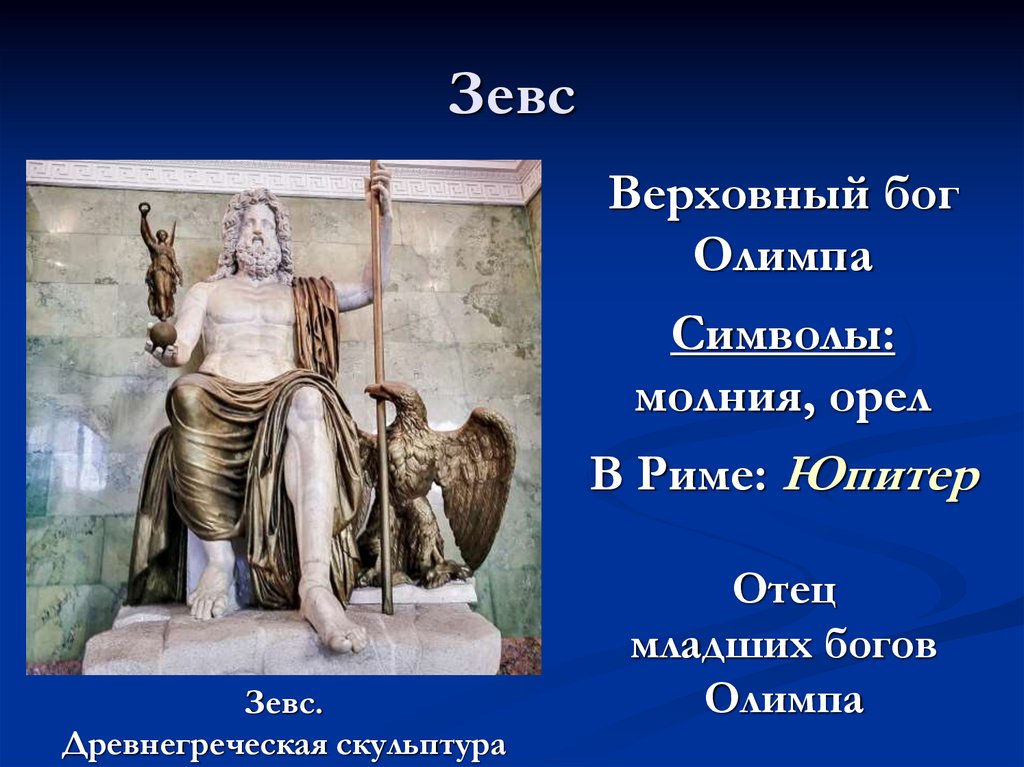 Зевс

Верховный бог Олимпа

Символы: молния, орел

В Риме: Юпитер

Отец младших богов Олимпа

Зевс.
Древнегреческая скульптура